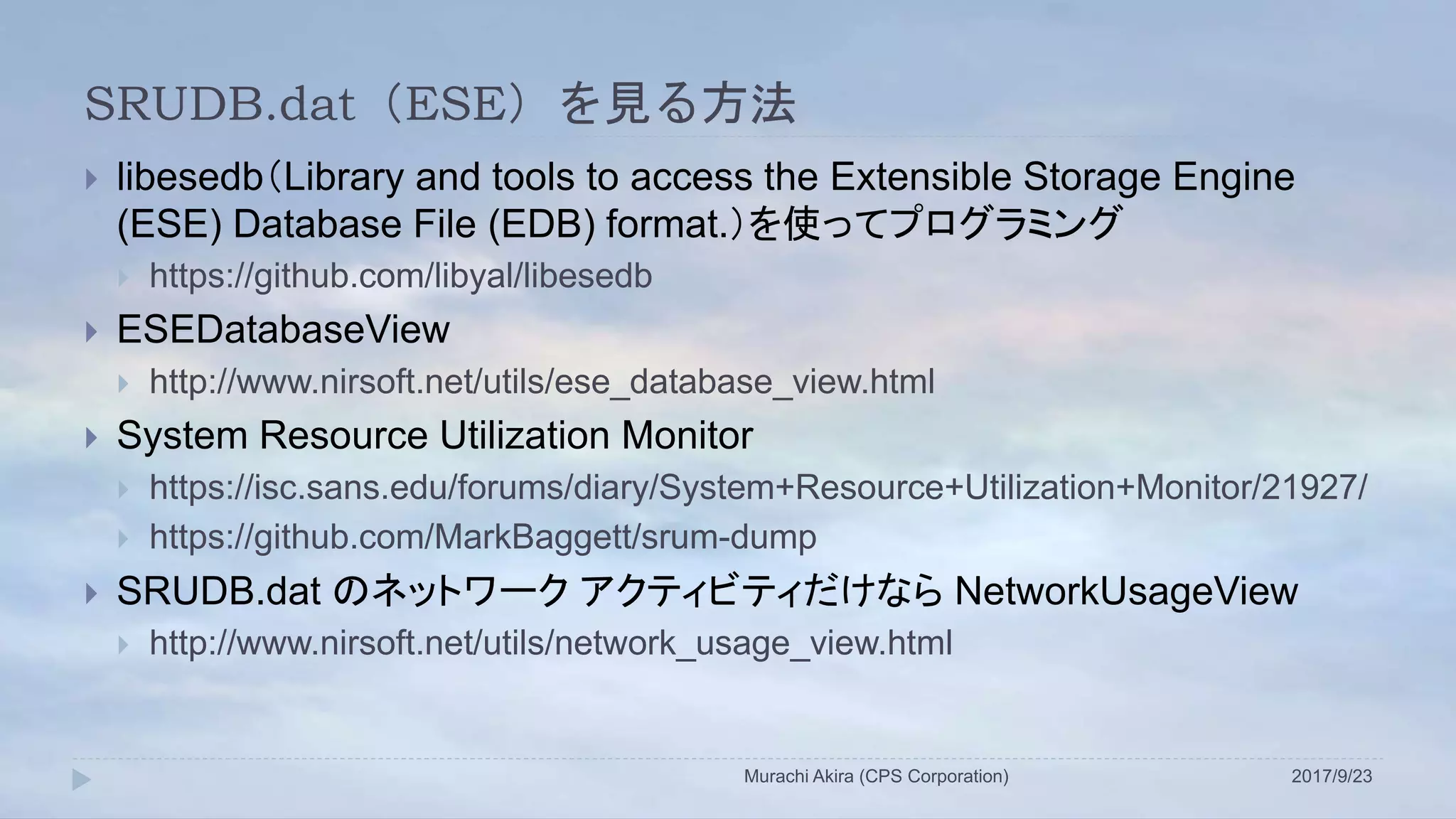 SRUDB.dat（ESE）を見る方法

libesedb（Library and tools to access the Extensible Storage Engine (ESE) Database File (EDB) format.）を使ってプログラミング

https://github.com/libyal/libesedb

ESEDatabaseView

http://www.nirsoft.net/utils/ese_database_view.html

System Resource Utilization Monitor

https://isc.sans.edu/forums/diary/System+Resource+Utilization+Monitor/21927/

https://github.com/MarkBaggett/srum-dump

SRUDB.dat のネットワーク アクティビティだけなら NetworkUsageView

http://www.nirsoft.net/utils/network_usage_view.html

Murachi Akira (CPS Corporation)

2017/9/23